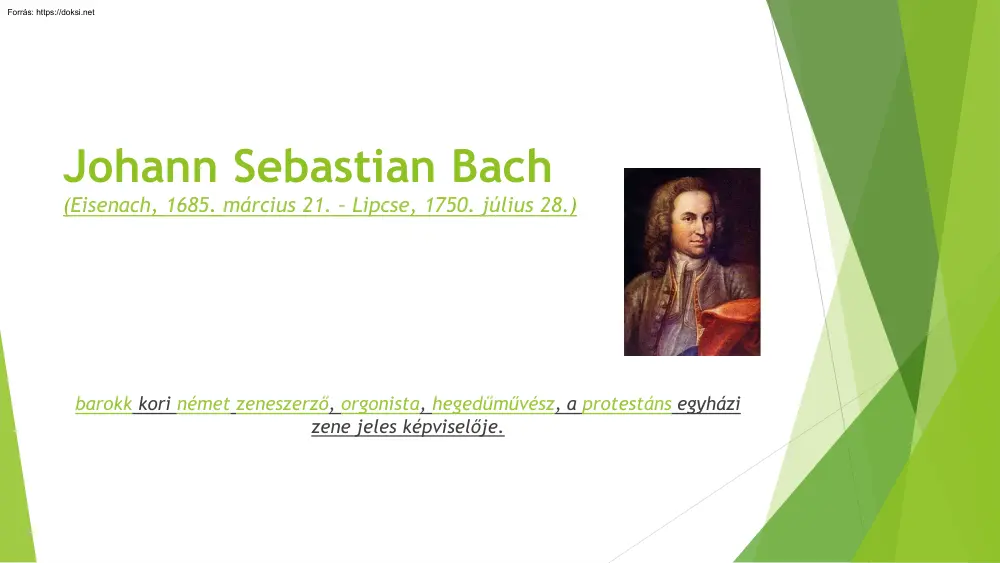 Forrás: https://doksi.net

Johann Sebastian Bach
(Eisenach, 1685. március 21. – Lipcse, 1750. július 28.)

barokk kori német zeneszerző, orgonista, hegedűművész, a protestáns egyházi zene jeles képviselője.